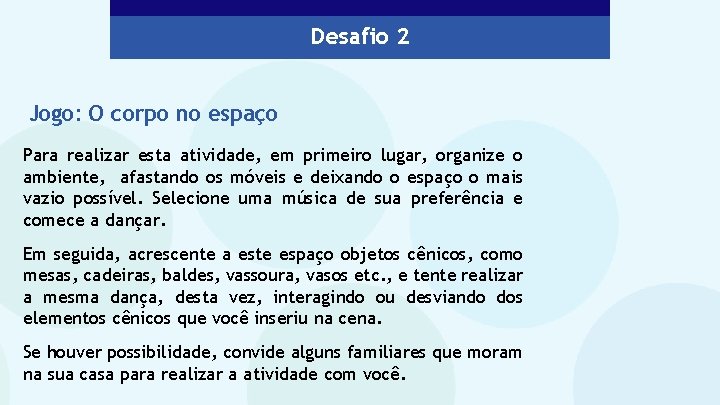 Desafio 2

Jogo: O corpo no espaço

Para realizar esta atividade, em primeiro lugar, organize o ambiente, afastando os móveis e deixando o espaço o mais vazio possível. Selecione uma música de sua preferência e comece a dançar.

Em seguida, acrescente a este espaço objetos cênicos, como mesas, cadeiras, baldes, vassoura, vasos etc., e tente realizar a mesma dança, desta vez, interagindo ou desviando dos elementos cênicos que você inseriu na cena.

Se houver possibilidade, convide alguns familiares que moram na sua casa para realizar a atividade com você.